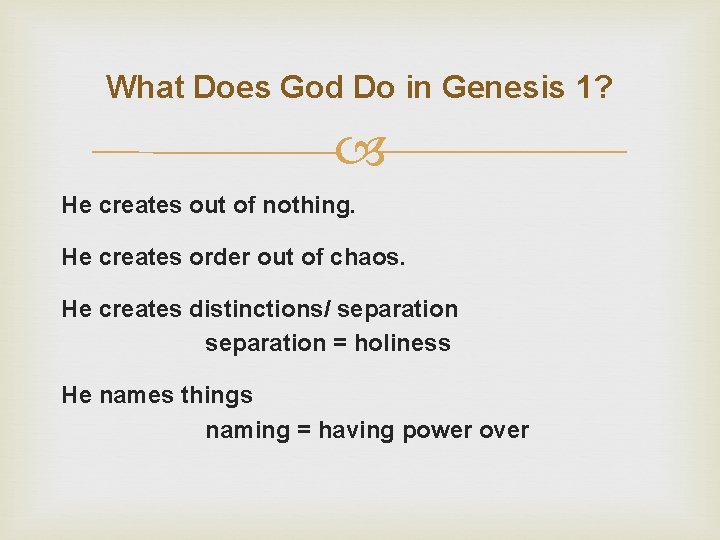 What Does God Do in Genesis 1?

He creates out of nothing.

He creates order out of chaos.

He creates distinctions/ separation
separation = holiness

He names things
naming = having power over